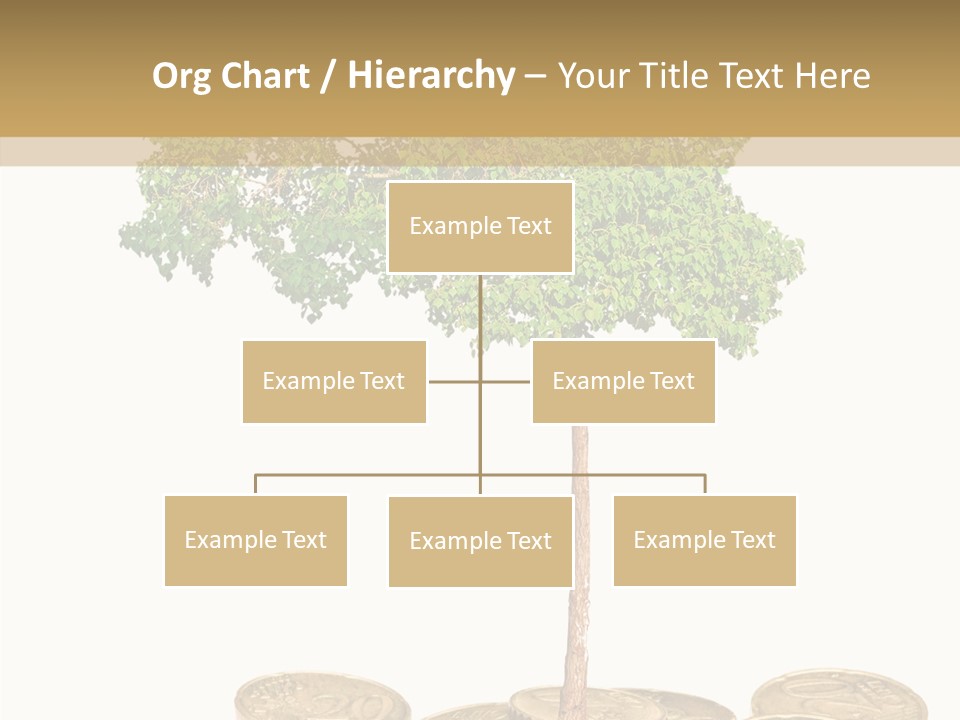 Org Chart / Hierarchy – Your Title Text Here

Example Text

Example Text

Example Text

Example Text

Example Text

Example Text